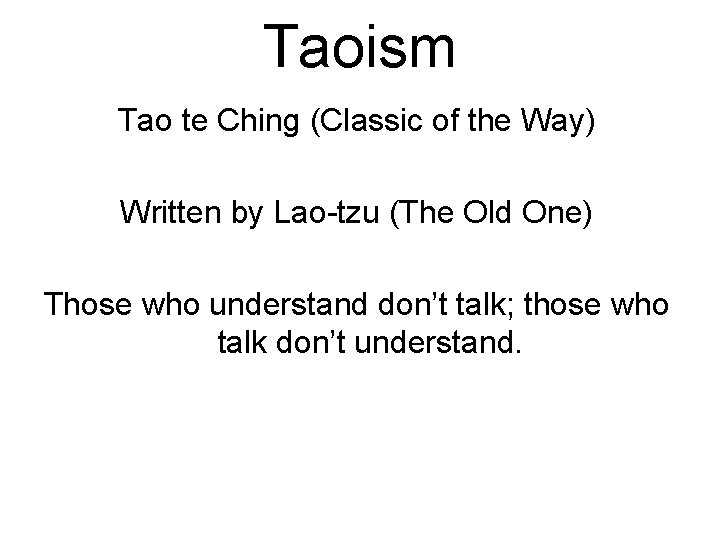 Taoism

Tao te Ching (Classic of the Way)

Written by Lao-tzu (The Old One)

Those who understand don’t talk; those who talk don’t understand.